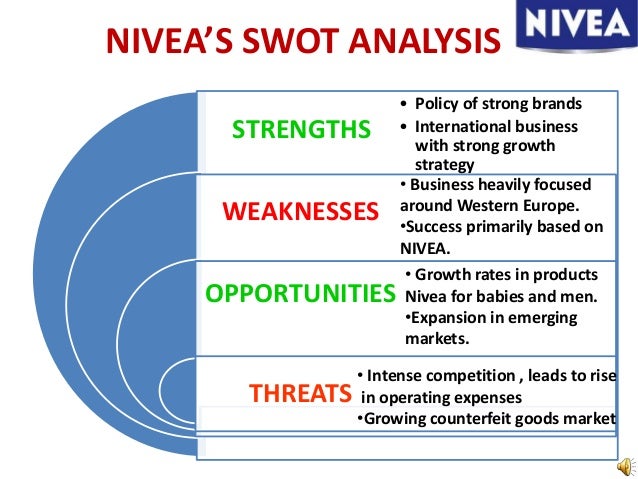 NIVEA'S SWOT ANALYSIS

NIVEA

STRENGTHS

• Policy of strong brands
• International business with strong growth strategy

WEAKNESSES

• Business heavily focused around Western Europe.
•Success primarily based on NIVEA.

OPPORTUNITIES

• Growth rates in products Nivea for babies and men.
•Expansion in emerging markets.

THREATS

• Intense competition , leads to rise in operating expenses
•Growing counterfeit goods market